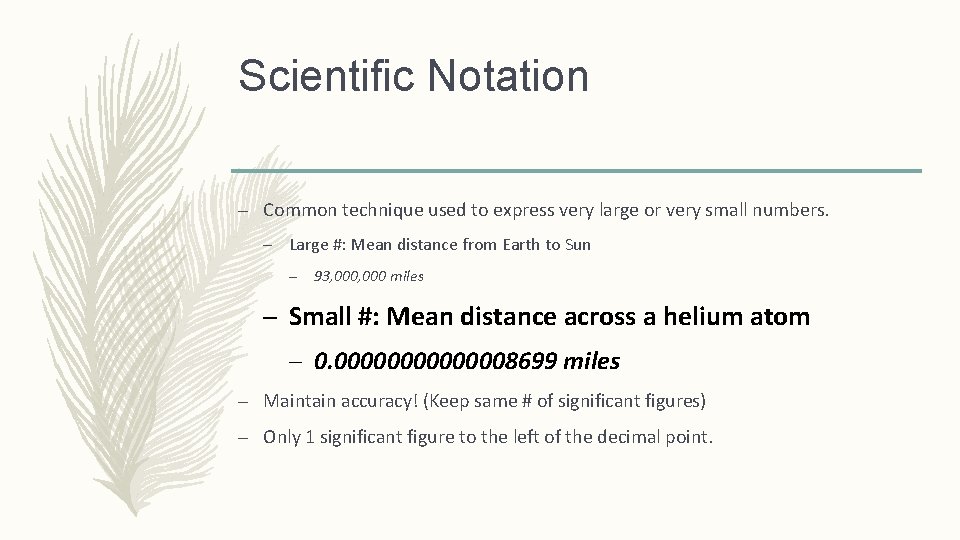 Scientific Notation

– Common technique used to express very large or very small numbers.

– Large #: Mean distance from Earth to Sun

– 93,000,000 miles

– Small #: Mean distance across a helium atom

– 0.00000000000008699 miles

– Maintain accuracy! (Keep same # of significant figures)

– Only 1 significant figure to the left of the decimal point.